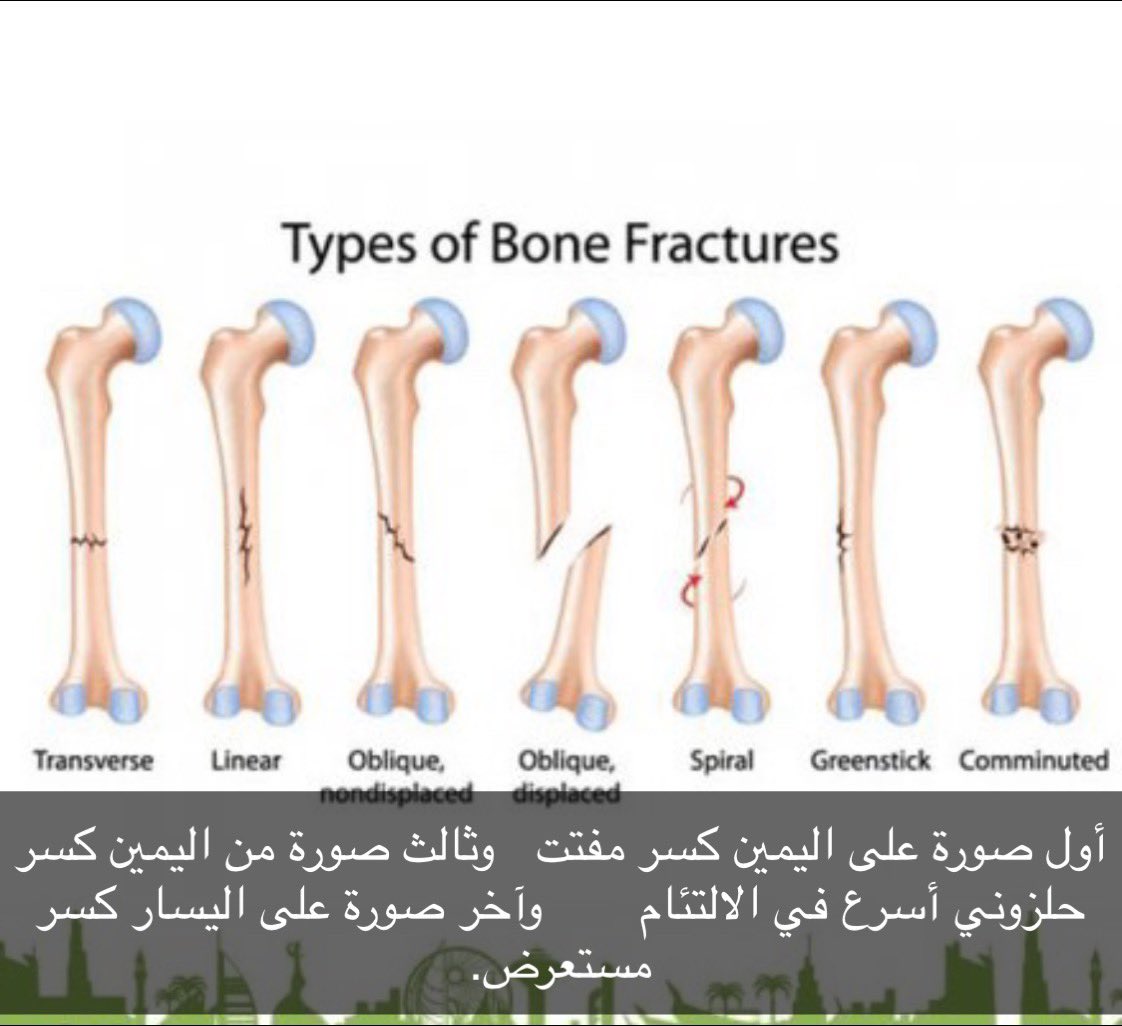 Types of Bone Fractures

Transverse

Linear

Oblique, nondisplaced

Oblique, displaced

Spiral

Greenstick

Comminuted

أول صورة على اليمين كسر مفتت وثالث صورة من اليمين كسر حلزوني أسرع في الالتئام وآخر صورة على اليسار كسر مستعرض.